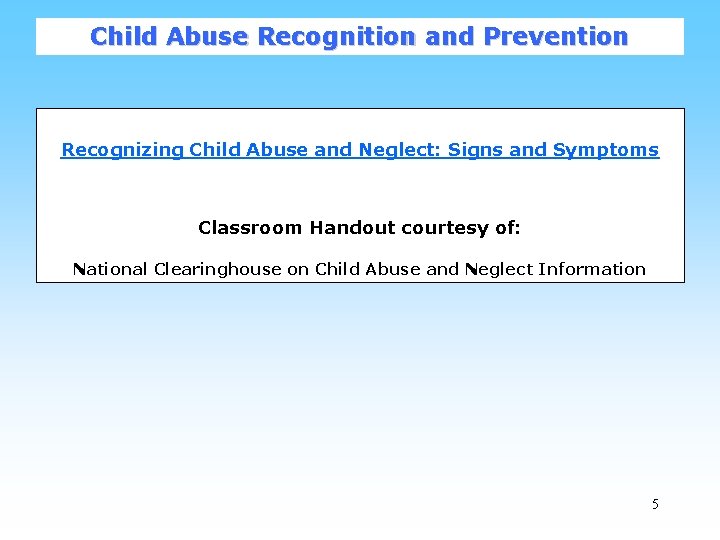 Child Abuse Recognition and Prevention

Recognizing Child Abuse and Neglect: Signs and Symptoms

Classroom Handout courtesy of:

National Clearinghouse on Child Abuse and Neglect Information

5